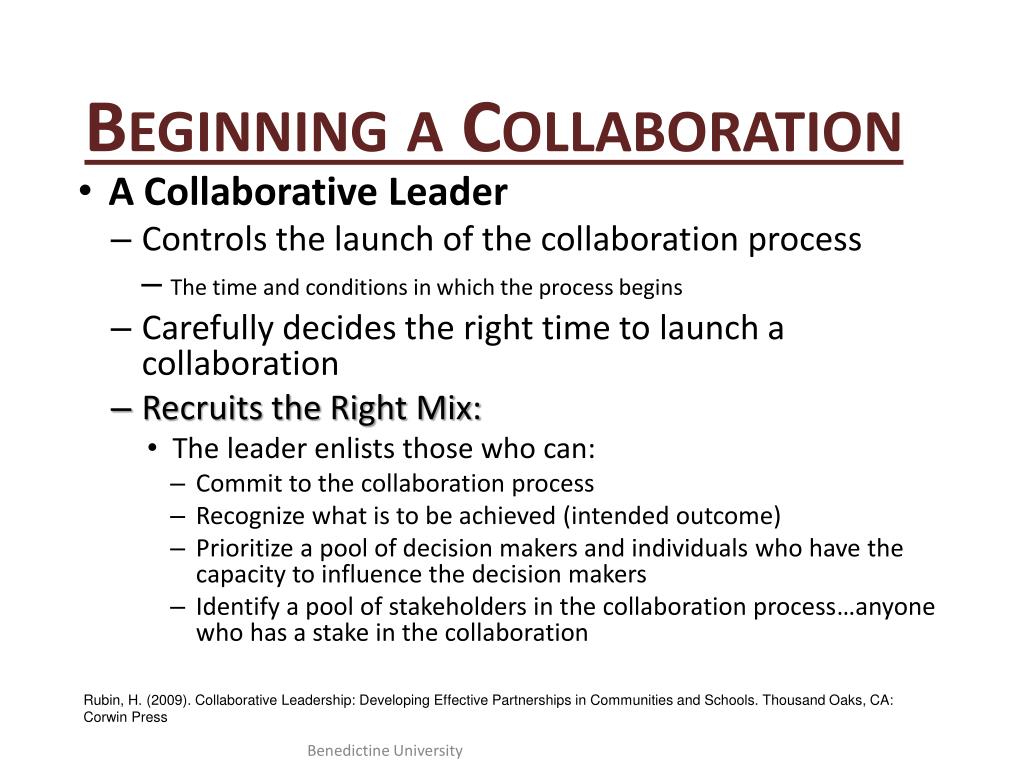 BEGINNING A COLLABORATION

• A Collaborative Leader
– Controls the launch of the collaboration process
– The time and conditions in which the process begins
– Carefully decides the right time to launch a collaboration
– Recruits the Right Mix:
• The leader enlists those who can:
– Commit to the collaboration process
– Recognize what is to be achieved (intended outcome)
– Prioritize a pool of decision makers and individuals who have the capacity to influence the decision makers
– Identify a pool of stakeholders in the collaboration process…anyone who has a stake in the collaboration

Rubin, H. (2009). Collaborative Leadership: Developing Effective Partnerships in Communities and Schools. Thousand Oaks, CA: Corwin Press

Benedictine University